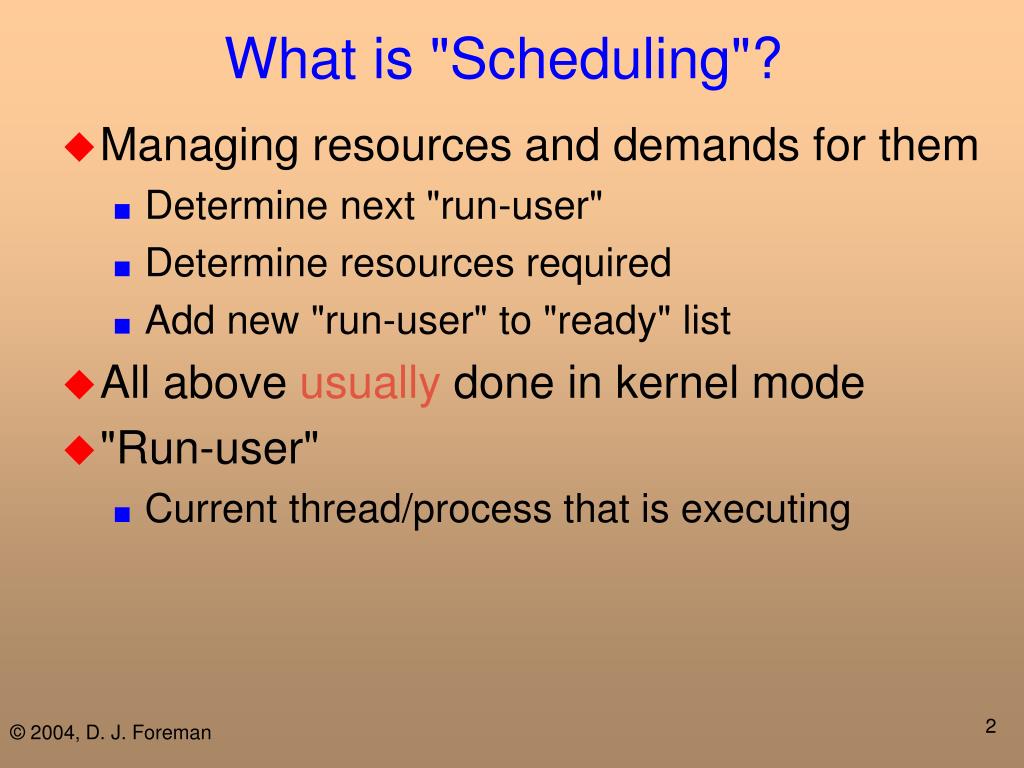 What is "Scheduling"?

Managing resources and demands for them

Determine next "run-user"

Determine resources required

Add new "run-user" to "ready" list

All above usually done in kernel mode

"Run-user"

Current thread/process that is executing

© 2004, D. J. Foreman

2